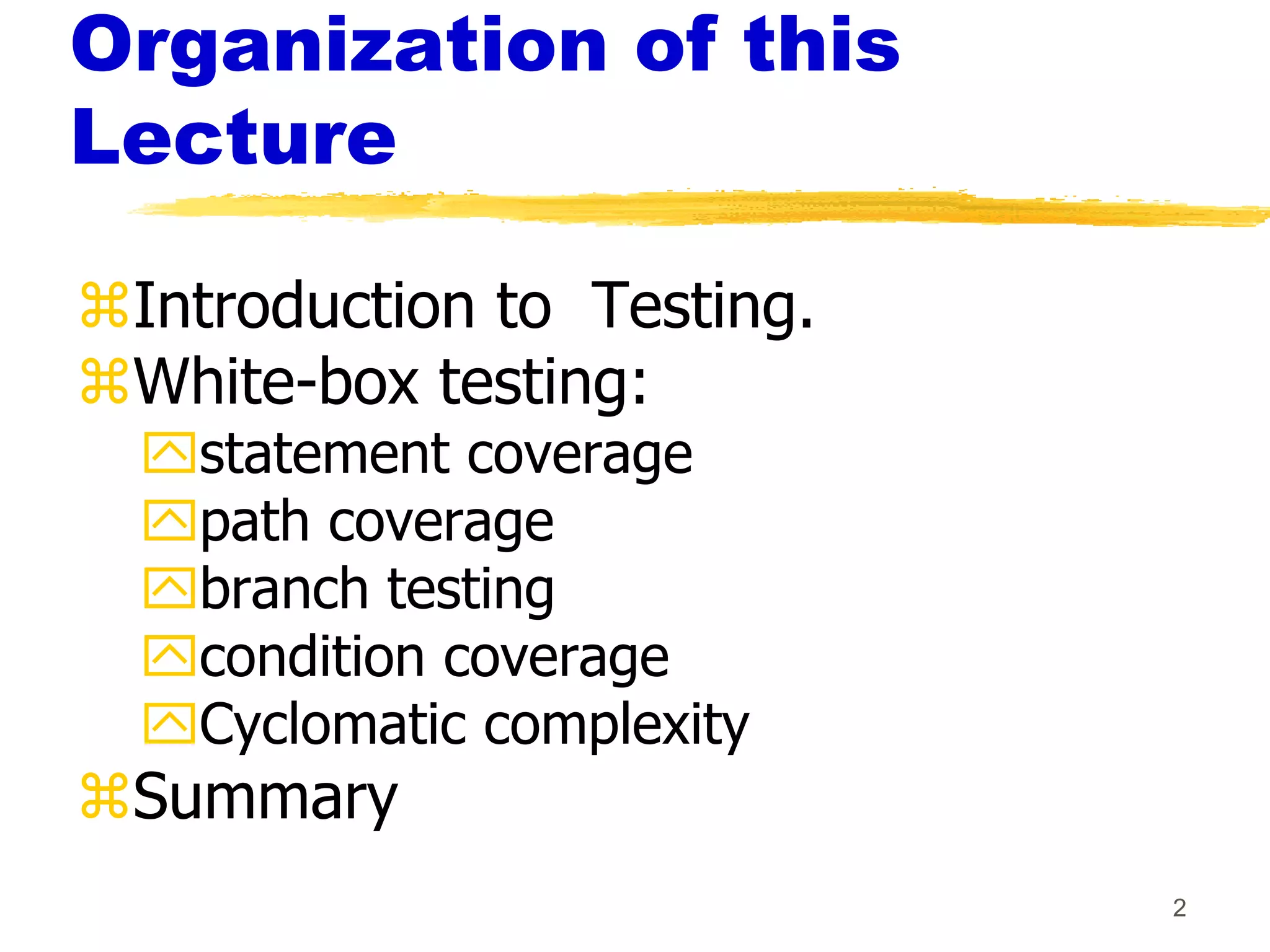 Organization of this Lecture

⌘Introduction to Testing.
⌘White-box testing:
statement coverage
path coverage
branch testing
condition coverage
Cyclomatic complexity
⌘Summary

2